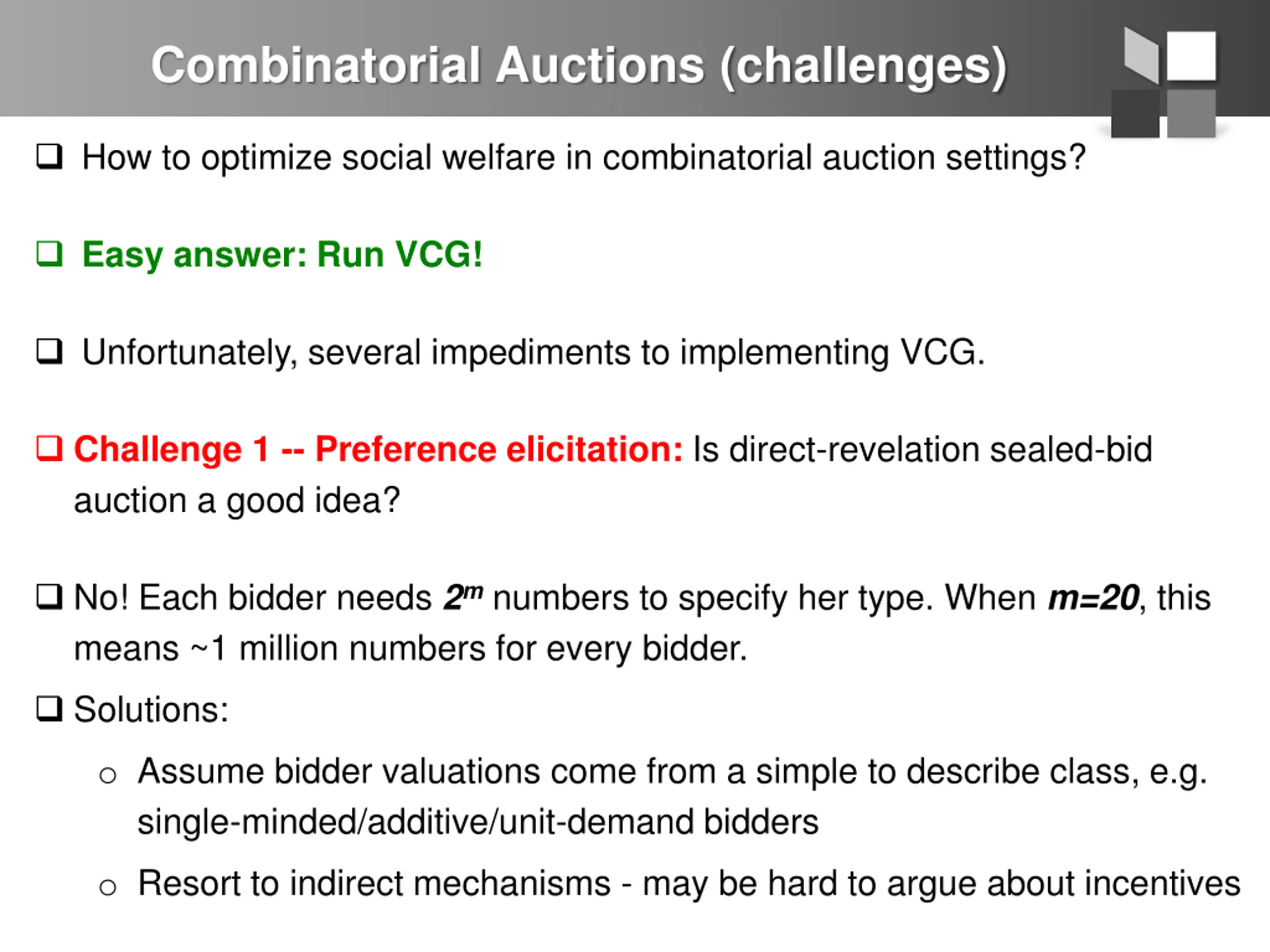 Combinatorial Auctions (challenges)

❑ How to optimize social welfare in combinatorial auction settings?

❑ Easy answer: Run VCG!

❑ Unfortunately, several impediments to implementing VCG.

❑ Challenge 1 -- Preference elicitation: Is direct-revelation sealed-bid auction a good idea?

❑ No! Each bidder needs $2^m$ numbers to specify her type. When $m=20$, this means ~1 million numbers for every bidder.

❑ Solutions:

○ Assume bidder valuations come from a simple to describe class, e.g. single-minded/additive/unit-demand bidders

○ Resort to indirect mechanisms - may be hard to argue about incentives